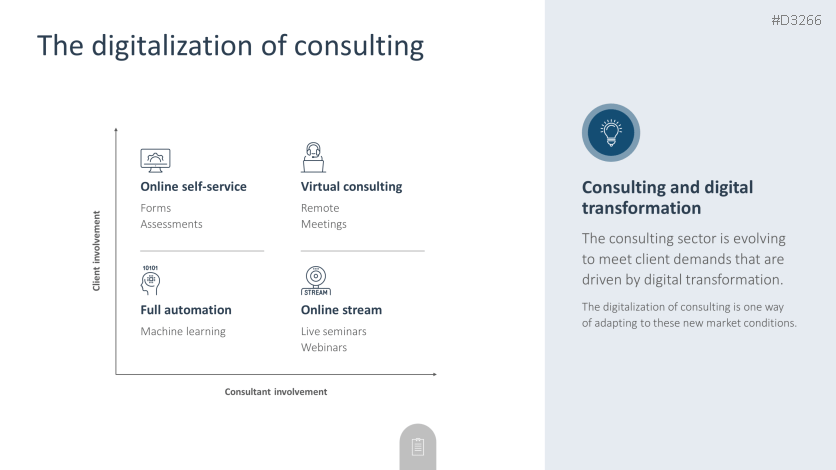 #D3266

The digitalization of consulting

Client involvement

Online self-service
Forms
Assessments

Virtual consulting
Remote
Meetings

10101

Full automation
Machine learning

STREAM

Online stream
Live seminars
Webinars

Consultant involvement

Consulting and digital transformation

The consulting sector is evolving to meet client demands that are driven by digital transformation.

The digitalization of consulting is one way of adapting to these new market conditions.